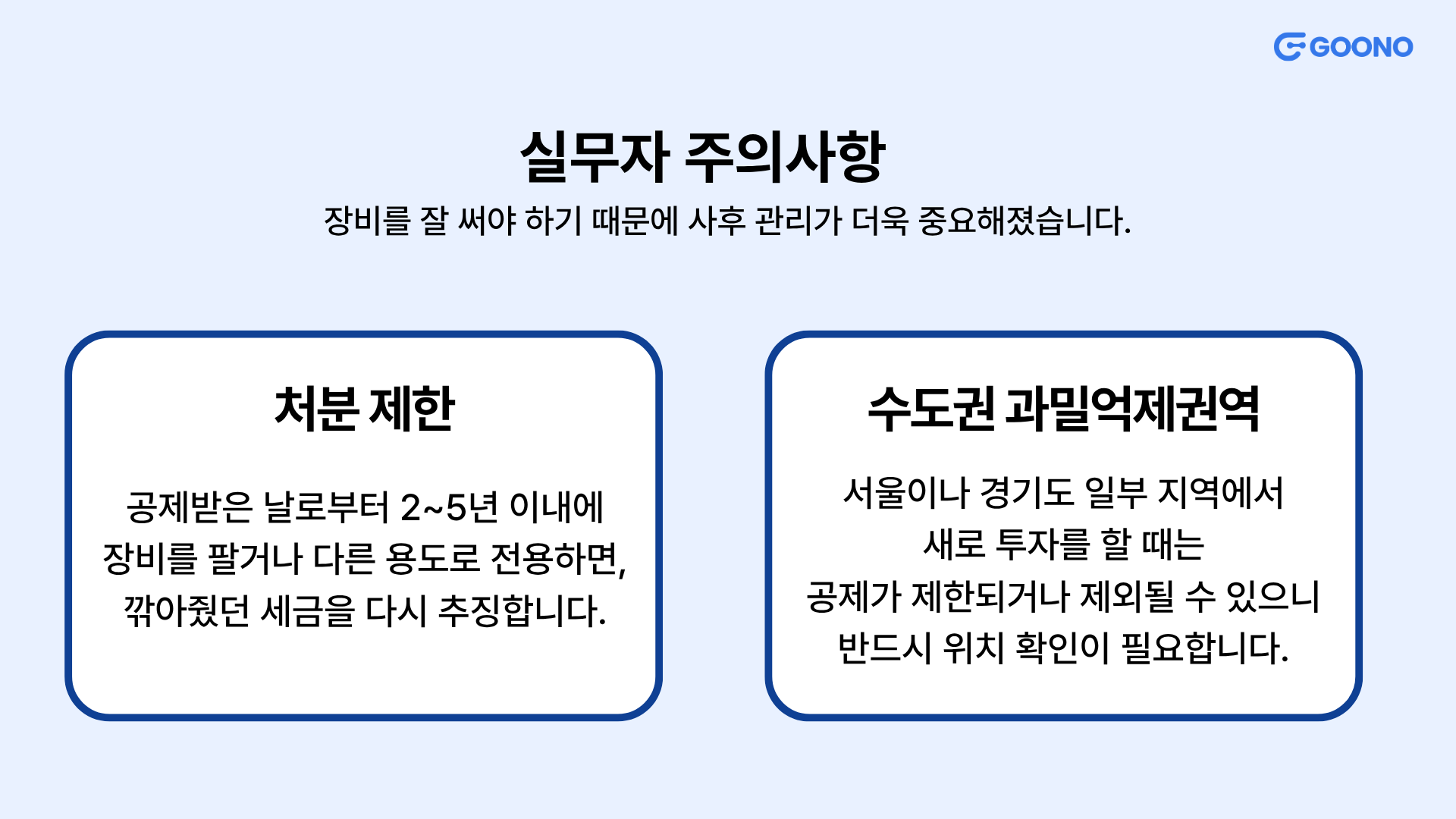 GOONO

실무자 주의사항

장비를 잘 써야 하기 때문에 사후 관리가 더욱 중요해졌습니다.

처분 제한

공제받은 날로부터 2~5년 이내에 장비를 팔거나 다른 용도로 전용하면, 깎아줬던 세금을 다시 추징합니다.

수도권 과밀억제권역

서울이나 경기도 일부 지역에서 새로 투자를 할 때는 공제가 제한되거나 제외될 수 있으니 반드시 위치 확인이 필요합니다.